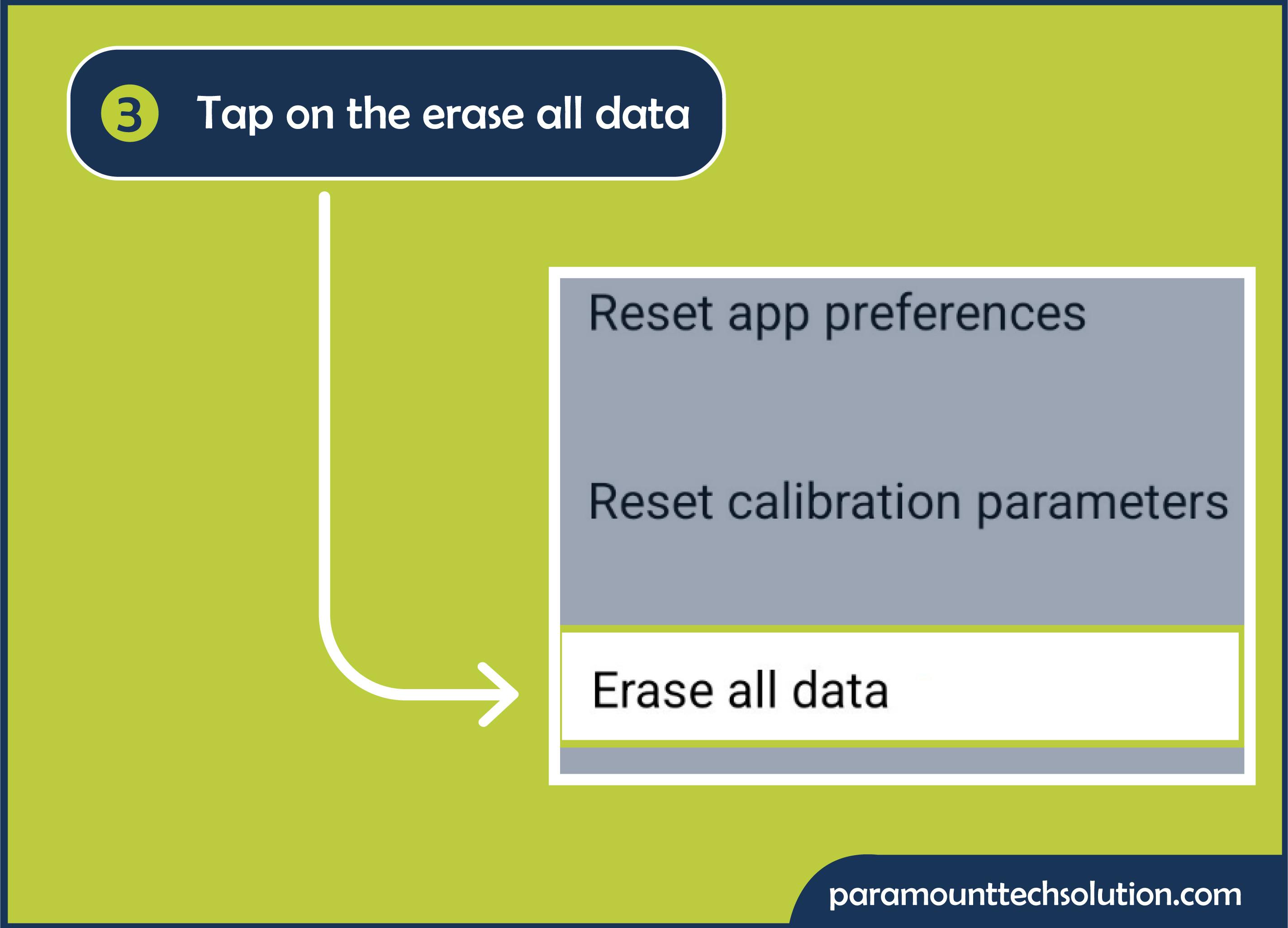 3 Tap on the erase all data

Reset app preferences

Reset calibration parameters

Erase all data

paramounttechsolution.com